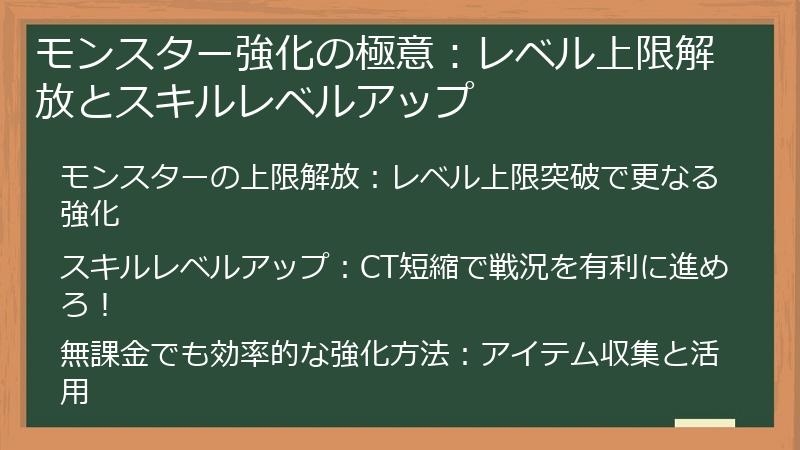 モンスター強化の極意：レベル上限解放とスキルレベルアップ

モンスターの上限解放：レベル上限突破で更なる強化

スキルレベルアップ：CT短縮で戦況を有利に進めろ！

無課金でも効率的な強化方法：アイテム収集と活用